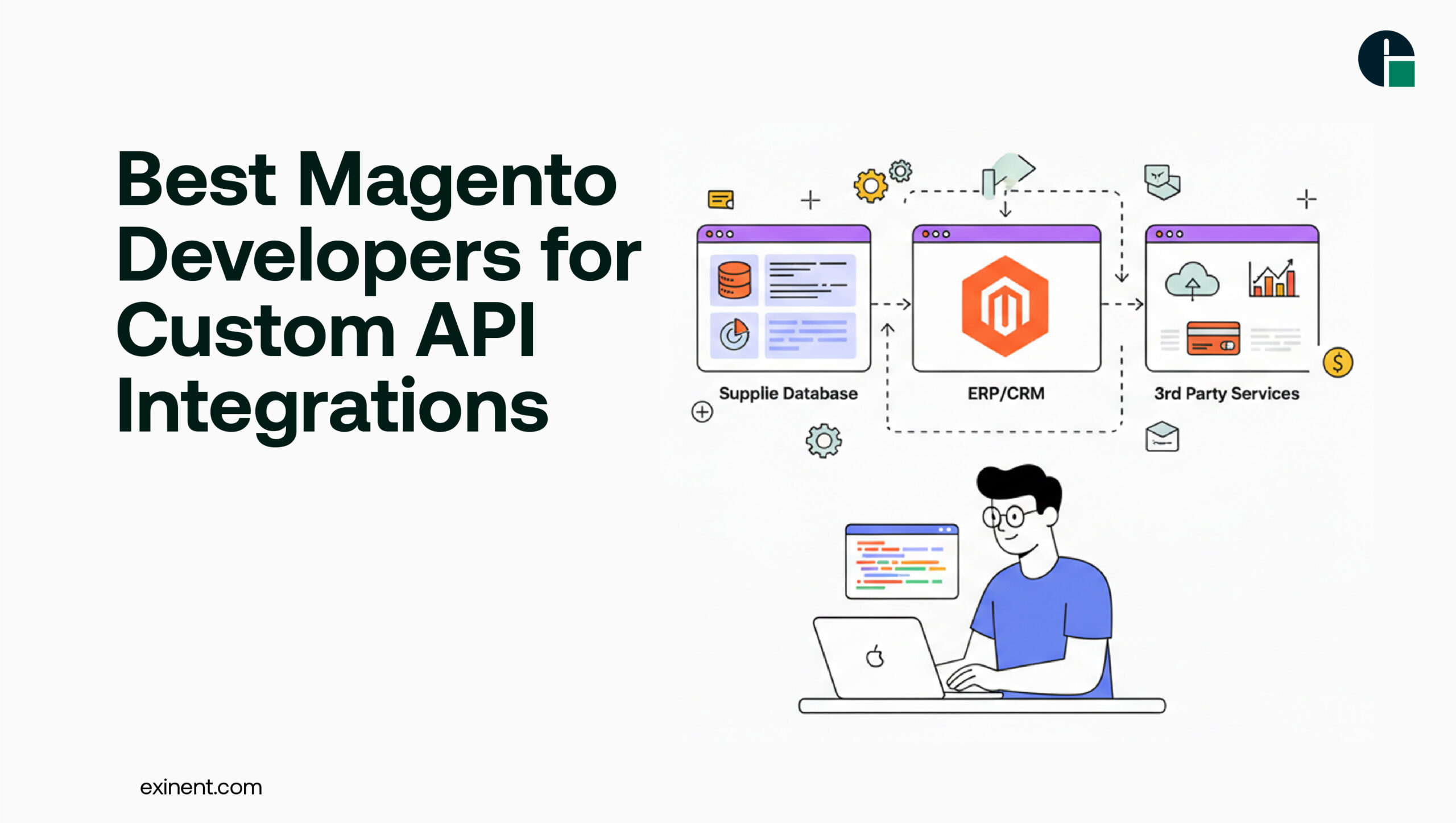 Best Magento Developers for Custom API Integrations

Supplie Database

ERP/CRM

3rd Party Services

exinent.com